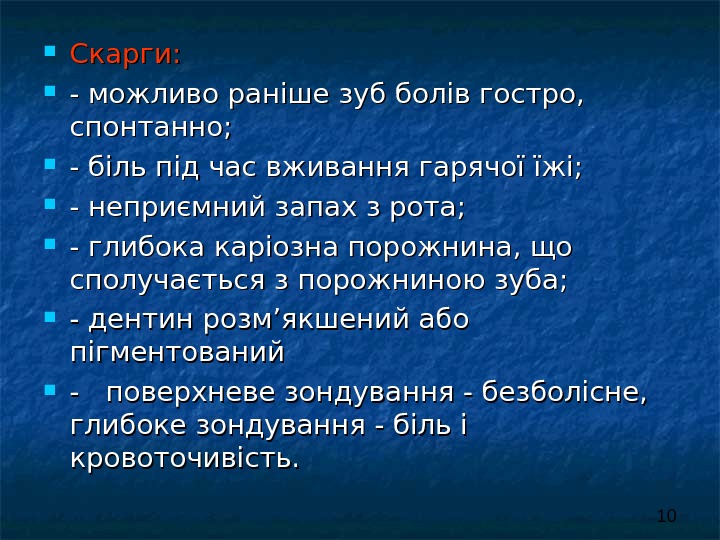 Скарги:

- можливо раніше зуб болів гостро, спонтанно;

- біль під час вживання гарячої їжі;

- неприємний запах з рота;

- глибока каріозна порожнина, що сполучається з порожниною зуба;

- дентин розм’якшений або пігментований

- поверхневе зондування - безболісне, глибоке зондування - біль і кровоточивість.

10